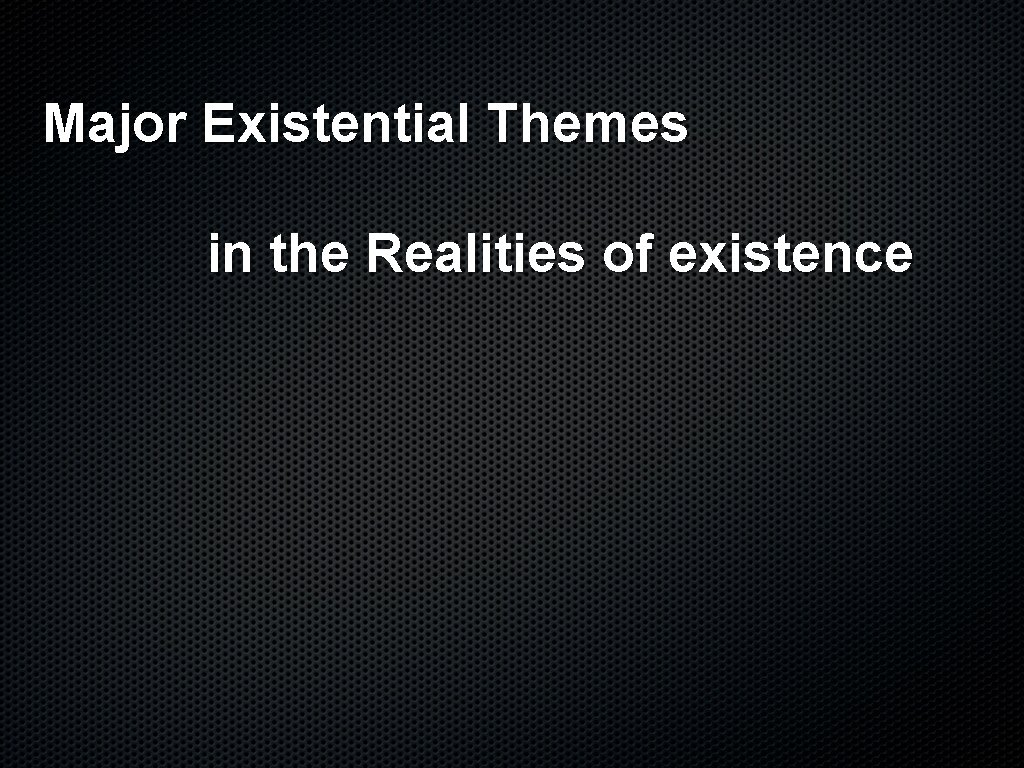 Major Existential Themes

in the Realities of existence